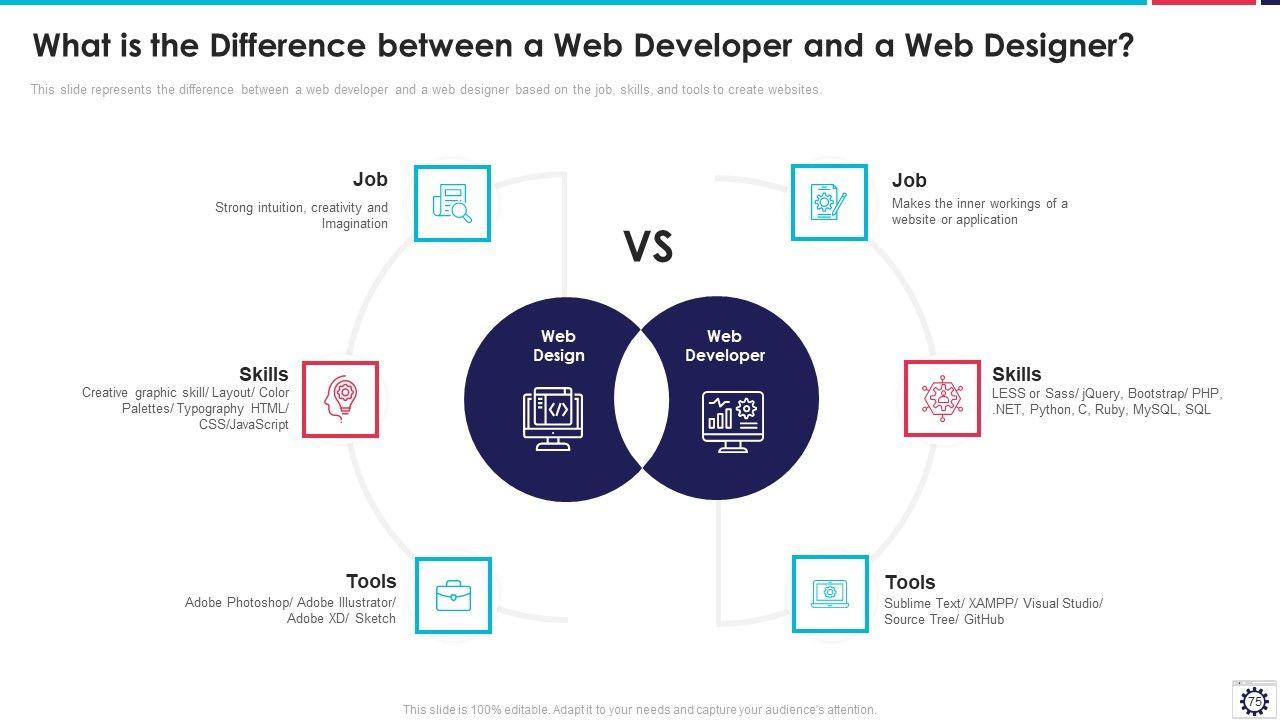 What is the Difference between a Web Developer and a Web Designer?

This slide represents the difference between a web developer and a web designer based on the job, skills, and tools to create websites.

Job
Strong intuition, creativity and Imagination

Skills
Creative graphic skill/ Layout/ Color Palettes/ Typography HTML/ CSS/JavaScript

Tools
Adobe Photoshop/ Adobe Illustrator/ Adobe XD/ Sketch

VS

Web Design

Web Developer

Job
Makes the inner workings of a website or application

Skills
LESS or Sass/ jQuery, Bootstrap/ PHP, .NET, Python, C, Ruby, MySQL, SQL

Tools
Sublime Text/ XAMPP/ Visual Studio/ Source Tree/ GitHub

This slide is 100% editable. Adapt it to your needs and capture your audience's attention.

75